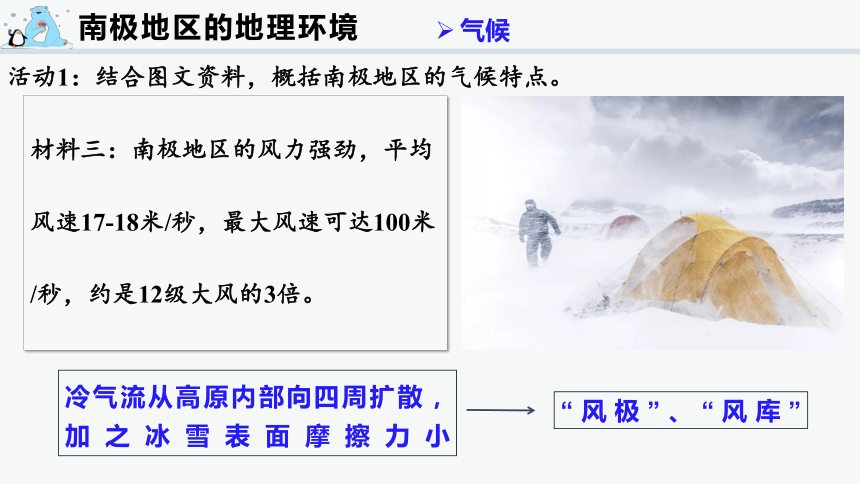 南极地区的地理环境

➢ 气候

活动1：结合图文资料，概括南极地区的气候特点。

材料三：南极地区的风力强劲，平均风速17-18米/秒，最大风速可达100米/秒，约是12级大风的3倍。

冷气流从高原内部向四周扩散，加之冰雪表面摩擦力小

“风极”、“风库”